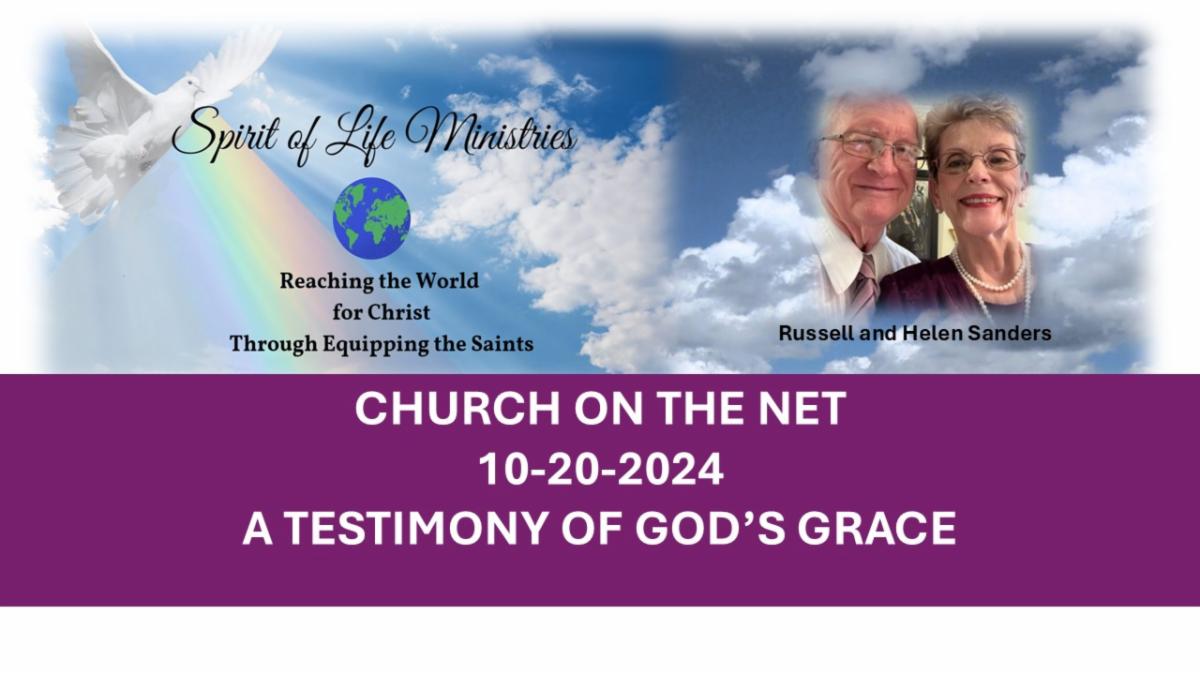 Spirit of Life Ministries

Reaching the World for Christ Through Equipping the Saints

Russell and Helen Sanders

CHURCH ON THE NET
10-20-2024
A TESTIMONY OF GOD'S GRACE